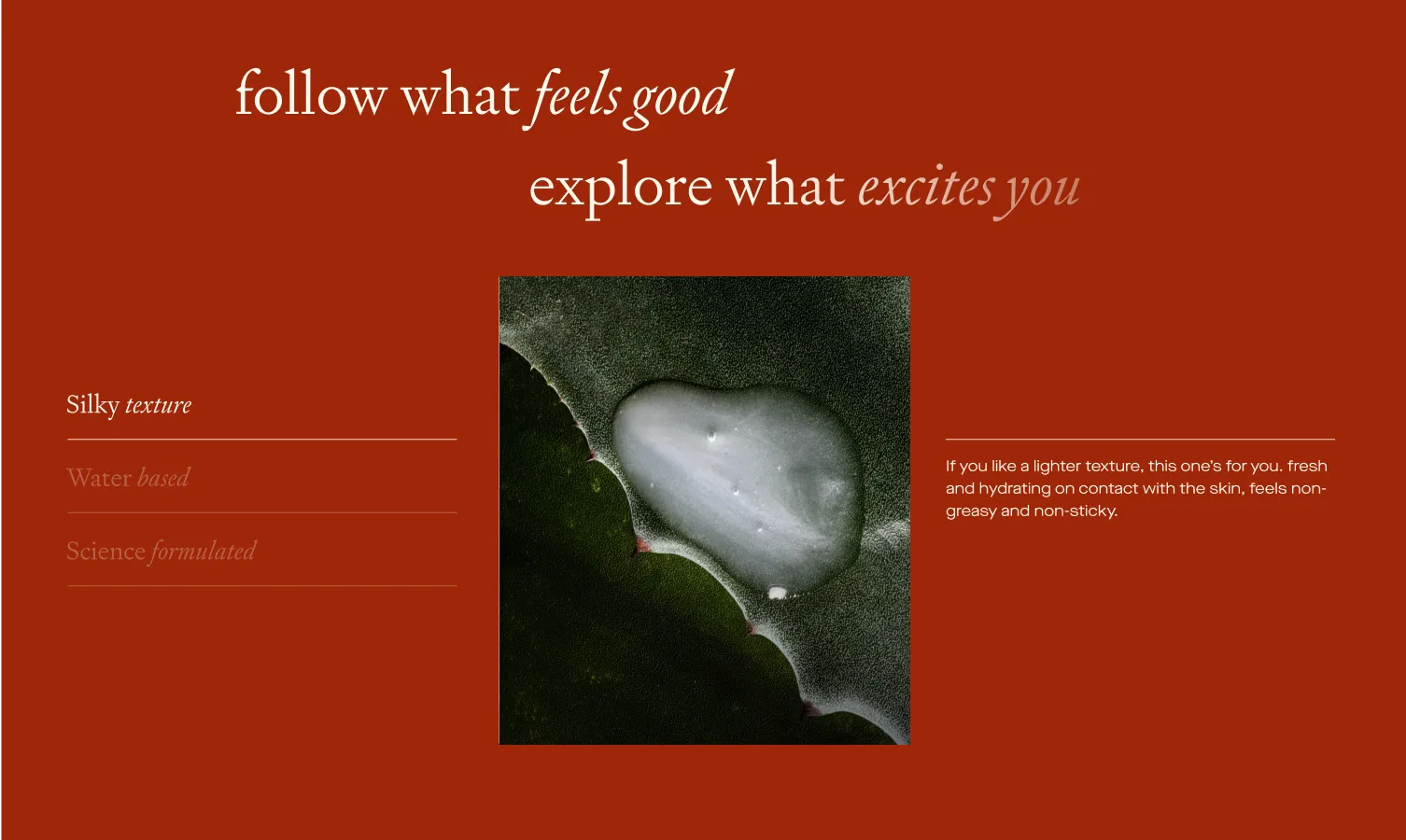 follow what feels good

explore what excites you

Silky texture

Water based

Science formulated

If you like a lighter texture, this one's for you. fresh and hydrating on contact with the skin, feels non-greasy and non-sticky.